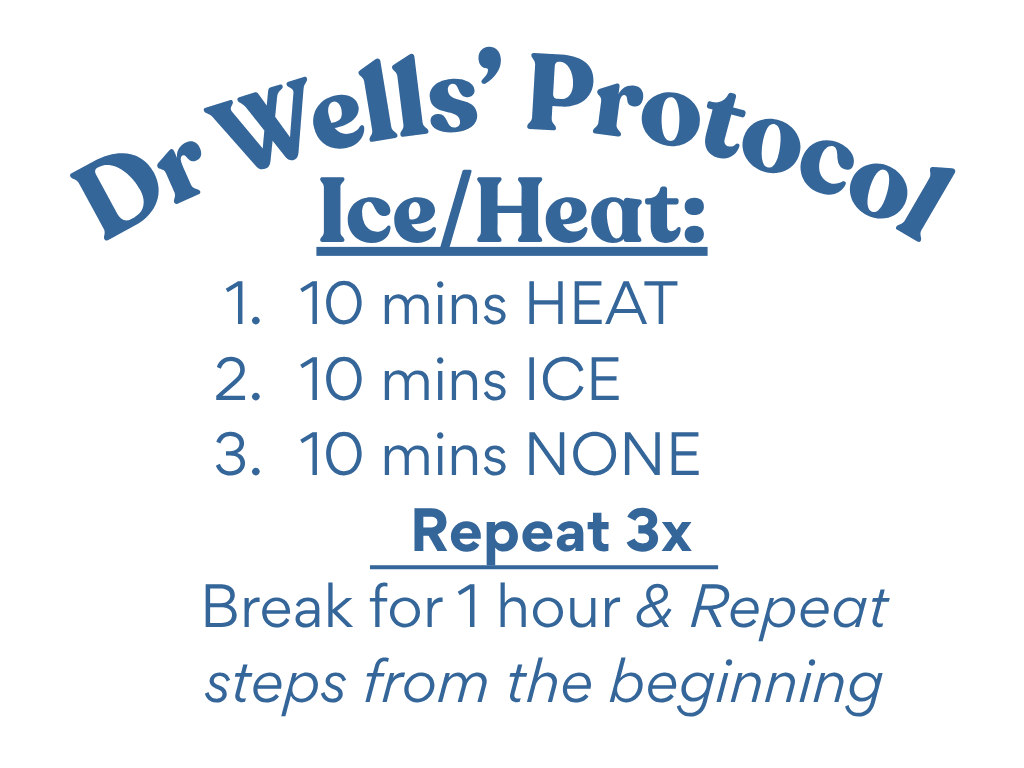 Dr Wells' Protocol
Ice/Heat:
1. 10 mins HEAT
2. 10 mins ICE
3. 10 mins NONE
Repeat 3x
Break for 1 hour & Repeat steps from the beginning